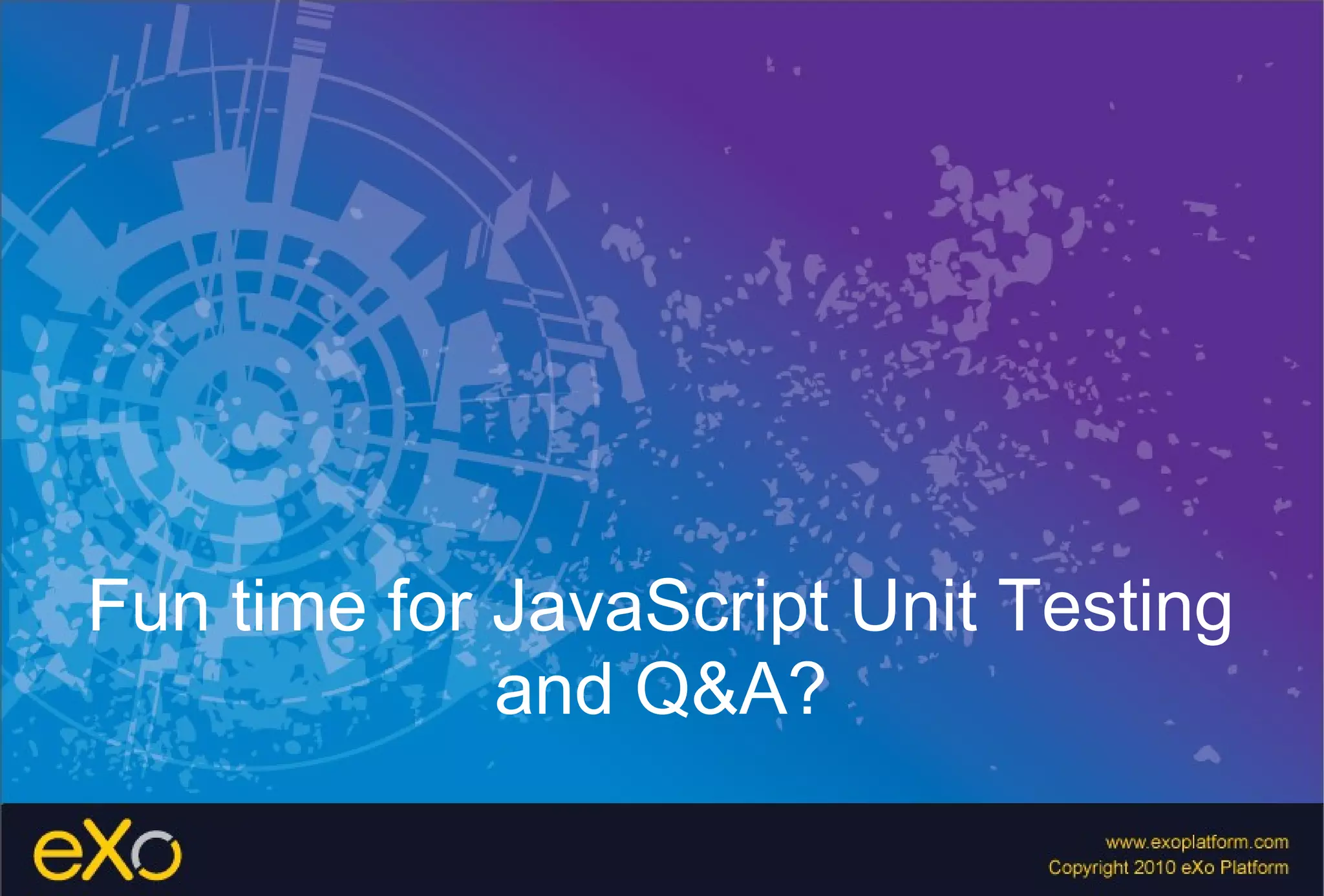 Fun time for JavaScript Unit Testing and Q&A?

eXo

www.exoplatform.com
Copyright 2010 eXo Platform